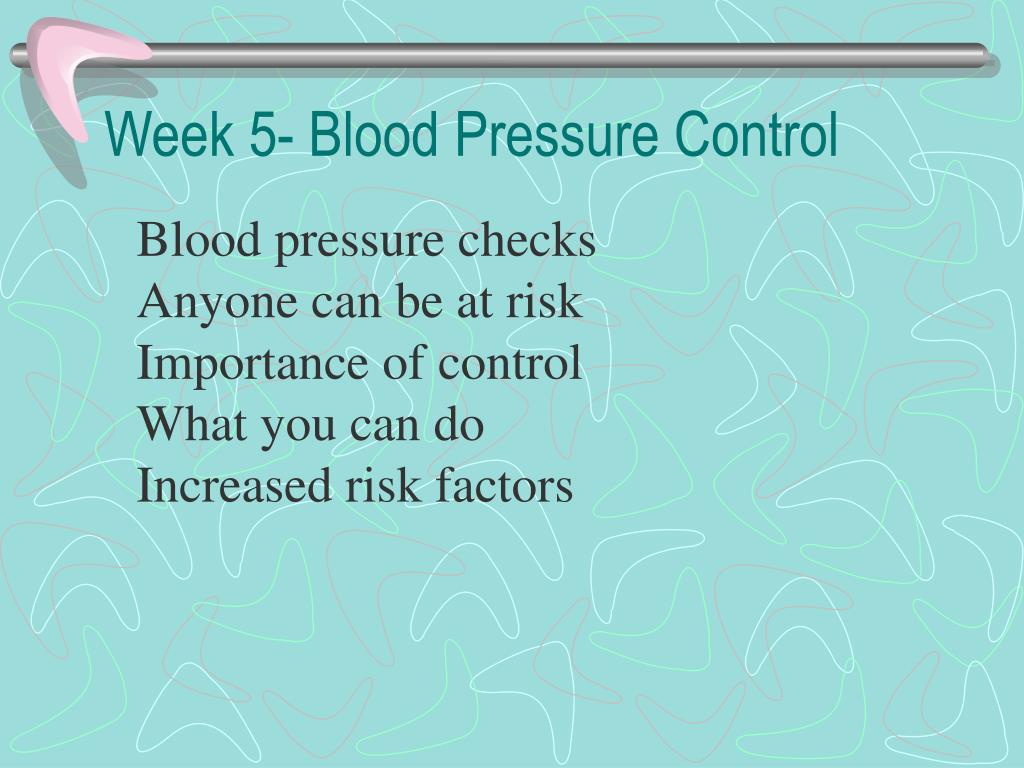 Week 5- Blood Pressure Control

Blood pressure checks
Anyone can be at risk
Importance of control
What you can do
Increased risk factors